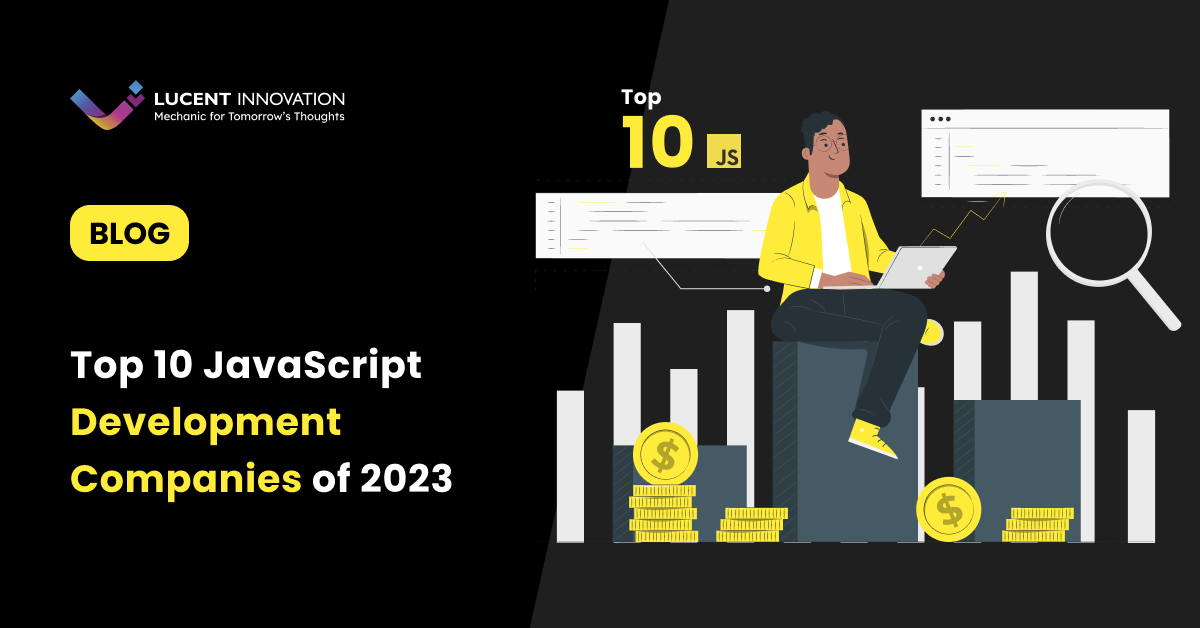 LUCENT INNOVATION
Mechanic for Tomorrow's Thoughts

BLOG

Top 10 JavaScript Development Companies of 2023

Top
10 JS

$

$